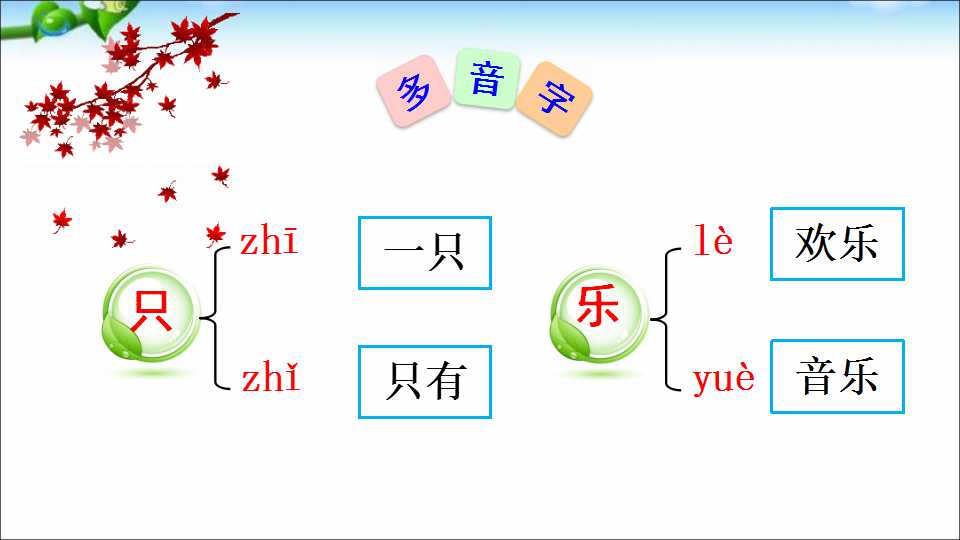 多音字

只

zhī

一只

zhǐ

只有

乐

lè

欢乐

yuè

音乐